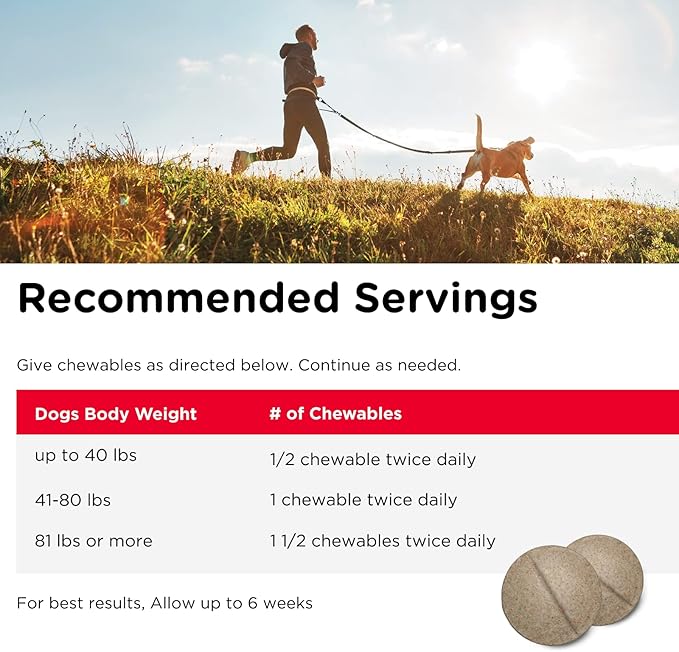 Recommended Servings

Give chewables as directed below. Continue as needed.

| Dogs Body Weight | # of Chewables |
|---|---|
| up to 40 lbs | 1/2 chewable twice daily |
| 41-80 lbs | 1 chewable twice daily |
| 81 lbs or more | 1 1/2 chewables twice daily |

For best results, Allow up to 6 weeks